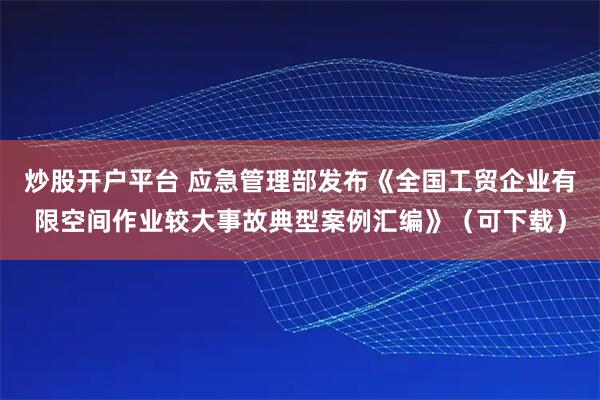 炒股开户平台 应急管理部发布《全国工贸企业有限空间作业较大事故典型案例汇编》（可下载）